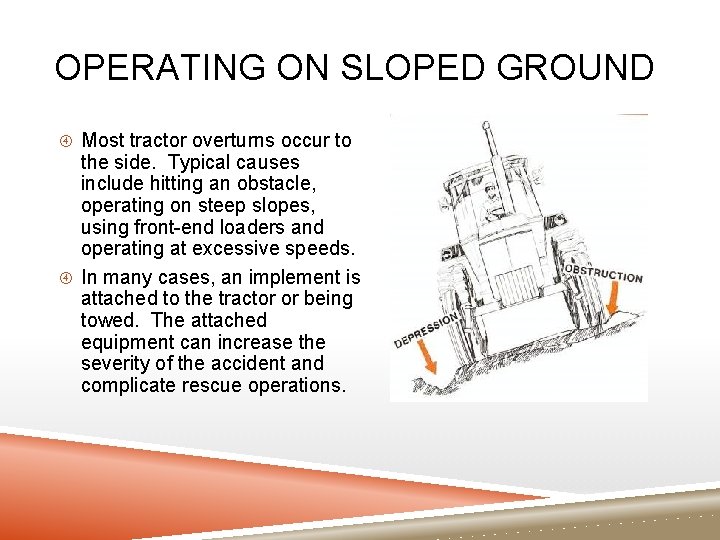 OPERATING ON SLOPED GROUND

Most tractor overturns occur to the side. Typical causes include hitting an obstacle, operating on steep slopes, using front-end loaders and operating at excessive speeds.

In many cases, an implement is attached to the tractor or being towed. The attached equipment can increase the severity of the accident and complicate rescue operations.

OBSTRUCTION

DEPRESSION